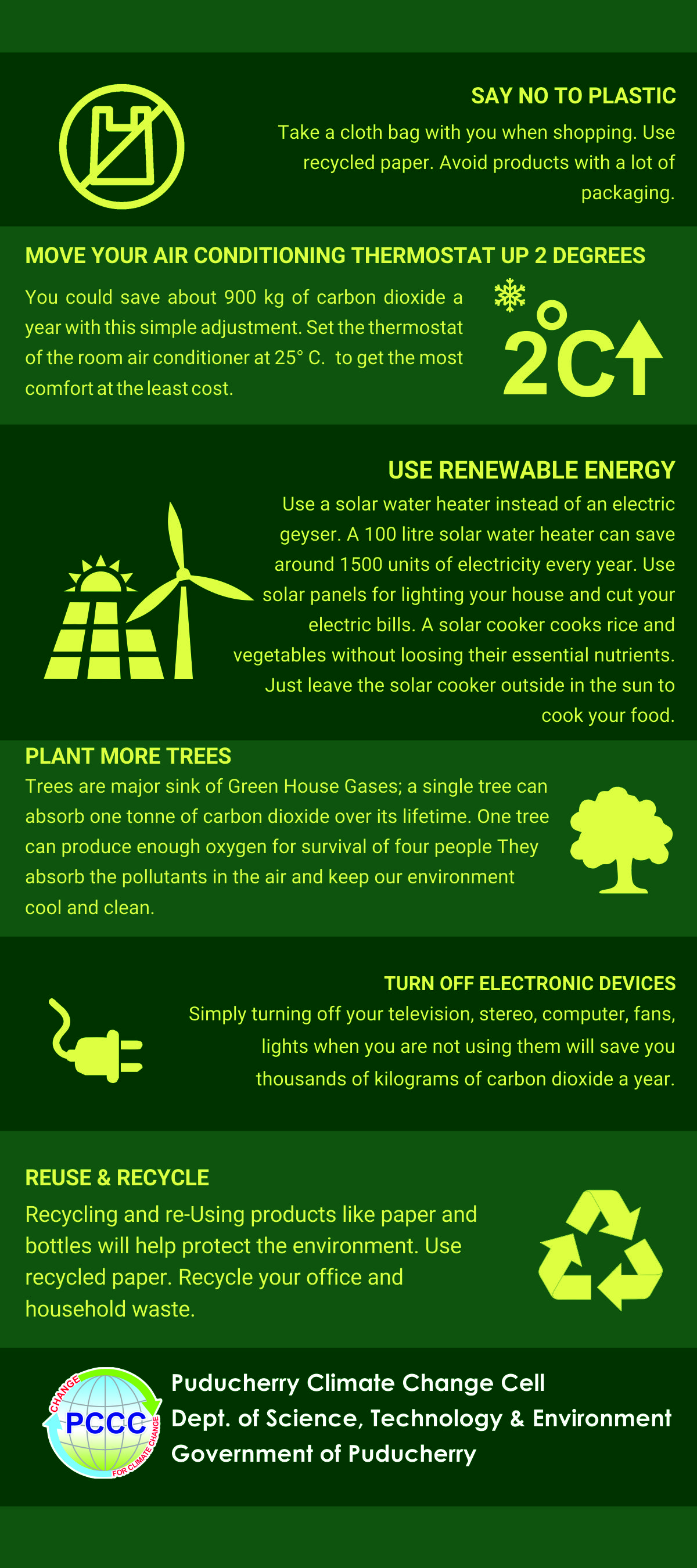 SAY NO TO PLASTIC

Take a cloth bag with you when shopping. Use recycled paper. Avoid products with a lot of packaging.

MOVE YOUR AIR CONDITIONING THERMOSTAT UP 2 DEGREES

You could save about 900 kg of carbon dioxide a year with this simple adjustment. Set the thermostat of the room air conditioner at 25° C. to get the most comfort at the least cost.

2°C

USE RENEWABLE ENERGY

Use a solar water heater instead of an electric geyser. A 100 litre solar water heater can save around 1500 units of electricity every year. Use solar panels for lighting your house and cut your electric bills. A solar cooker cooks rice and vegetables without loosing their essential nutrients. Just leave the solar cooker outside in the sun to cook your food.

PLANT MORE TREES

Trees are major sink of Green House Gases; a single tree can absorb one tonne of carbon dioxide over its lifetime. One tree can produce enough oxygen for survival of four people They absorb the pollutants in the air and keep our environment cool and clean.

TURN OFF ELECTRONIC DEVICES

Simply turning off your television, stereo, computer, fans, lights when you are not using them will save you thousands of kilograms of carbon dioxide a year.

REUSE & RECYCLE

Recycling and re-Using products like paper and bottles will help protect the environment. Use recycled paper. Recycle your office and household waste.

CHANGE
PCCC
FOR CLIMATE CHANGE

Puducherry Climate Change Cell
Dept. of Science, Technology & Environment
Government of Puducherry